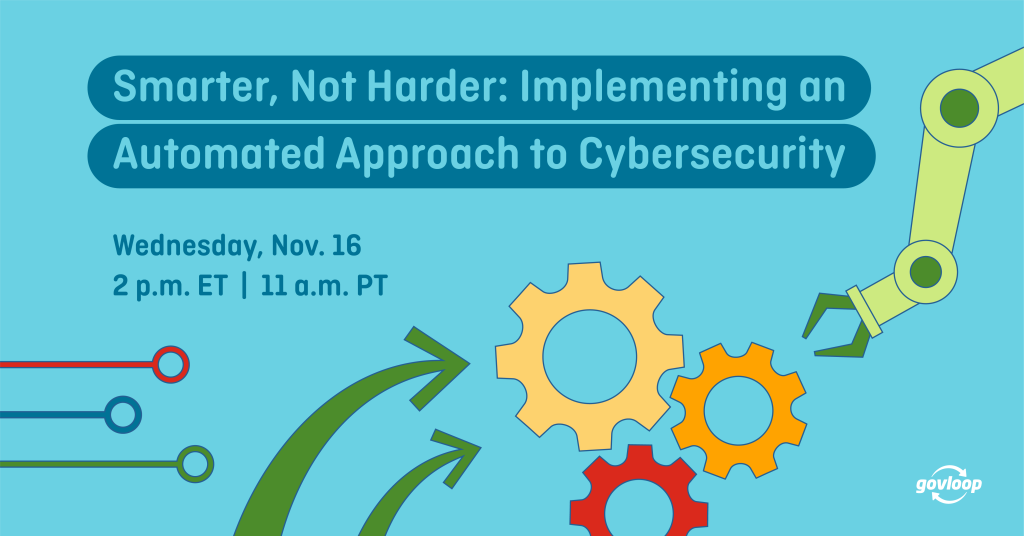 Smarter, Not Harder: Implementing an Automated Approach to Cybersecurity

Wednesday, Nov. 16
2 p.m. ET | 11 a.m. PT

govloop